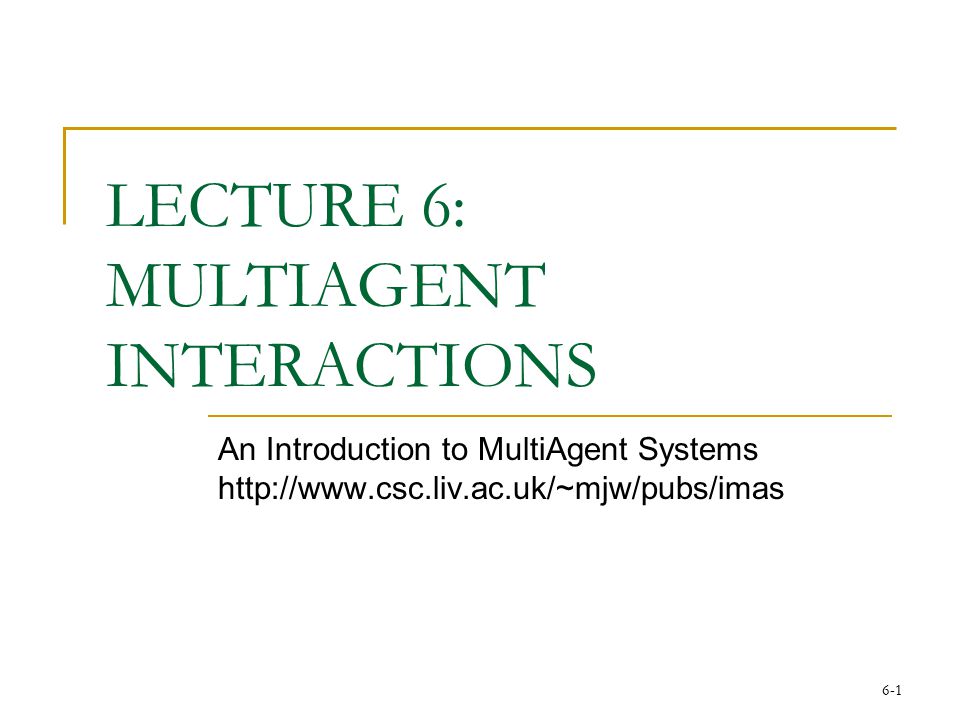 LECTURE 6: MULTIAGENT INTERACTIONS

An Introduction to MultiAgent Systems
http://www.csc.liv.ac.uk/~mjw/pubs/imas

6-1